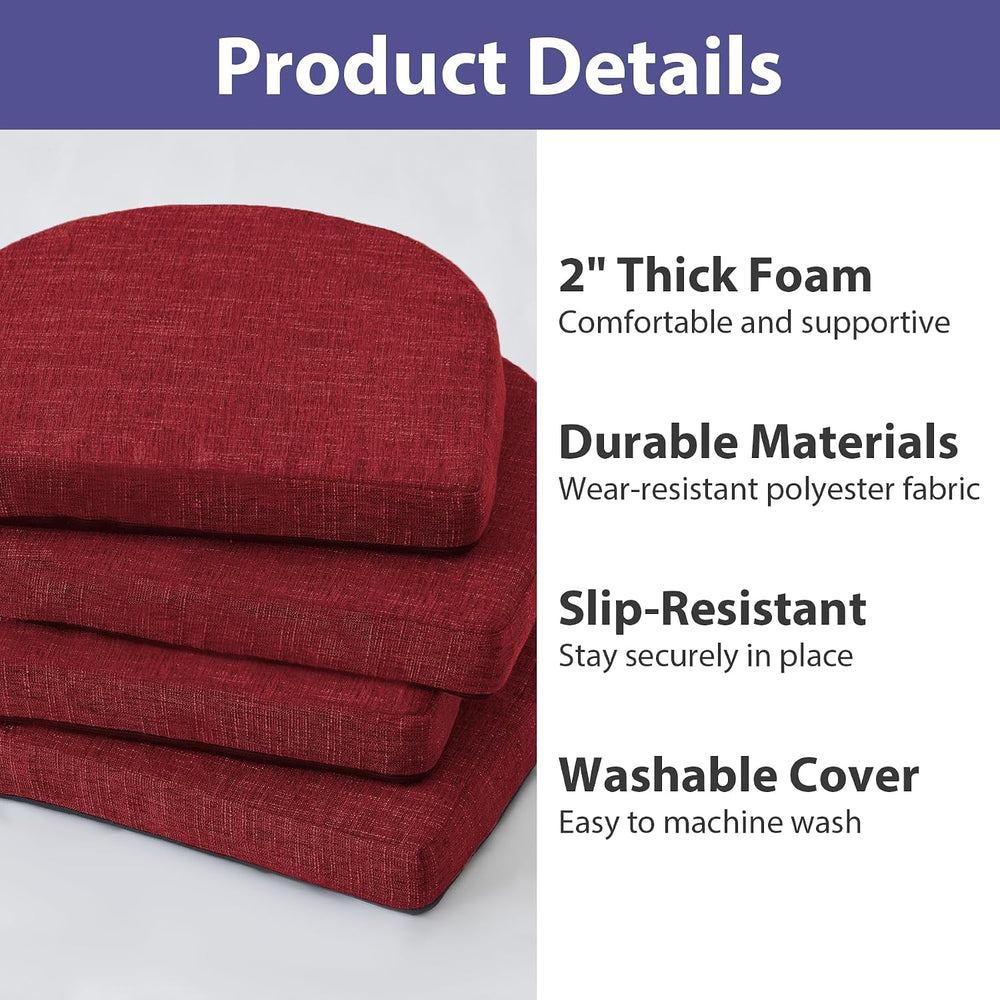 Product Details

2" Thick Foam
Comfortable and supportive

Durable Materials
Wear-resistant polyester fabric

Slip-Resistant
Stay securely in place

Washable Cover
Easy to machine wash